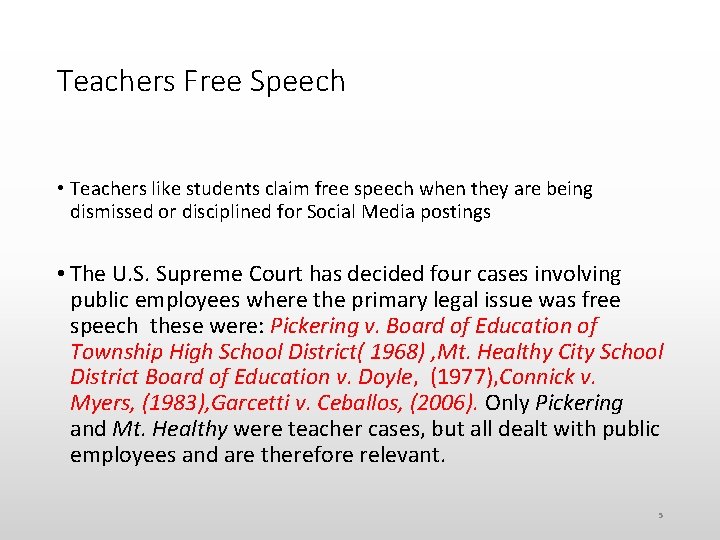 Teachers Free Speech

• Teachers like students claim free speech when they are being dismissed or disciplined for Social Media postings

• The U.S. Supreme Court has decided four cases involving public employees where the primary legal issue was free speech these were: Pickering v. Board of Education of Township High School District( 1968) ,Mt. Healthy City School District Board of Education v. Doyle, (1977),Connick v. Myers, (1983),Garcetti v. Ceballos, (2006). Only Pickering and Mt. Healthy were teacher cases, but all dealt with public employees and are therefore relevant.

5